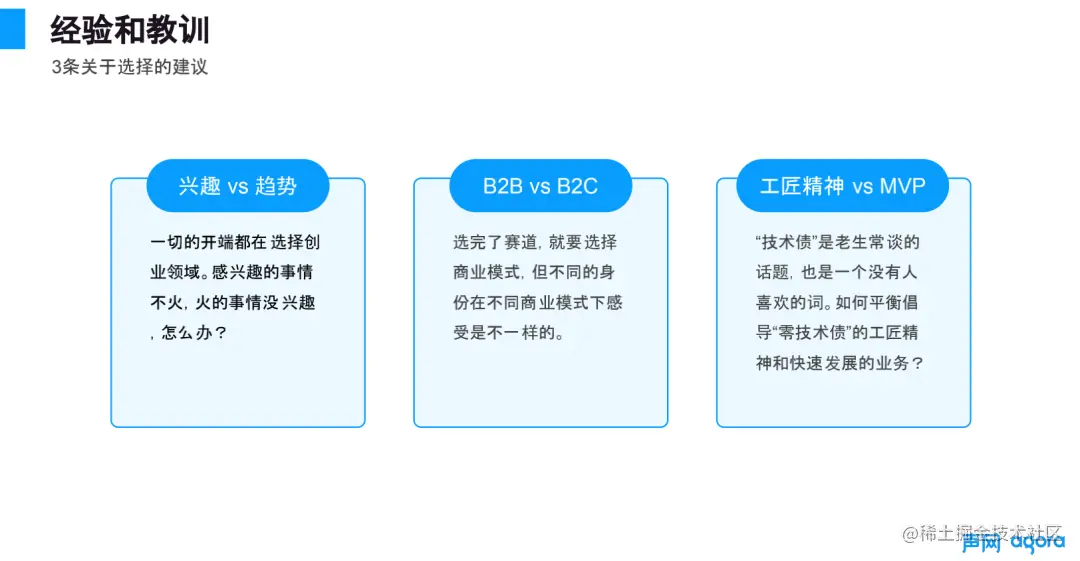 经验和教训

3条关于选择的建议

兴趣 vs 趋势

一切的开端都在 选择创业领域。感兴趣的事情不火，火的事情没 兴趣，怎么办？

B2B vs B2C

选完了赛道，就要选择商业模式，但不同的身份在不同商业模式下感受是不一样的。

工匠精神 vs MVP

“技术债”是老生常谈的话题，也是一个没有人喜欢的词。如何平衡倡导“零技术债”的工匠精神和快速发展的业务？

@稀土掘金技术社区

声网 agora